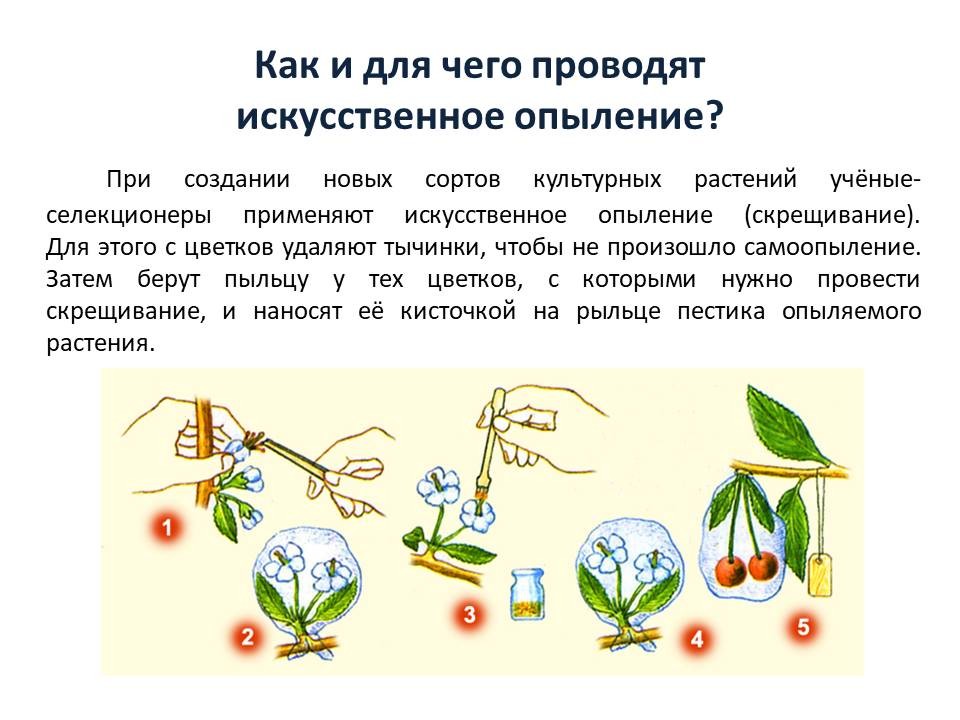 Как и для чего проводят искусственное опыление?

При создании новых сортов культурных растений учёные-селекционеры применяют искусственное опыление (скрещивание). Для этого с цветков удаляют тычинки, чтобы не произошло самоопыление. Затем берут пыльцу у тех цветков, с которыми нужно провести скрещивание, и наносят её кисточкой на рыльце пестика опыляемого растения.

1

2

3

4

5